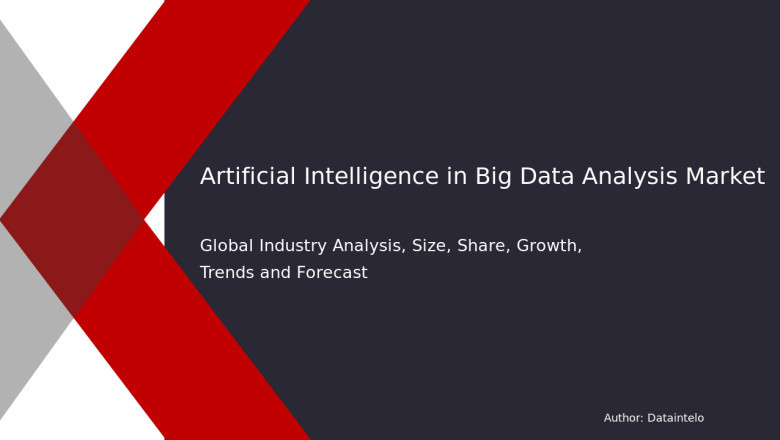 Artificial Intelligence in Big Data Analysis Market

Global Industry Analysis, Size, Share, Growth, Trends and Forecast

Author: Dataintelo